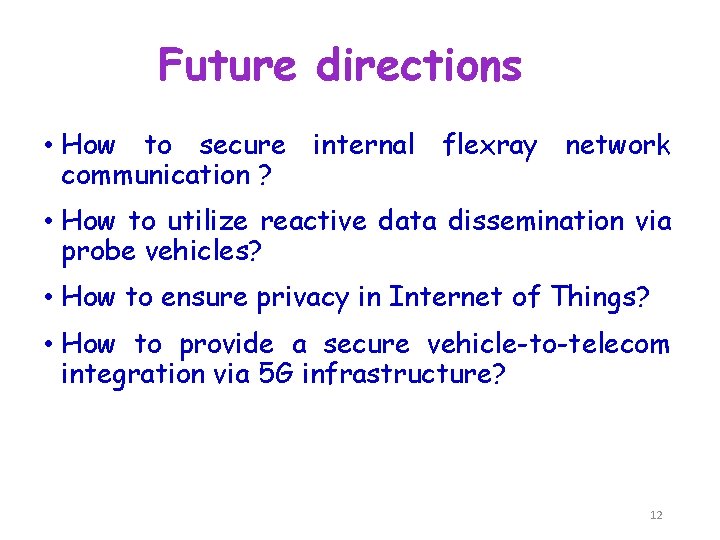 Future directions

• How to secure internal flexray network communication ?

• How to utilize reactive data dissemination via probe vehicles?

• How to ensure privacy in Internet of Things?

• How to provide a secure vehicle-to-telecom integration via 5G infrastructure?

12